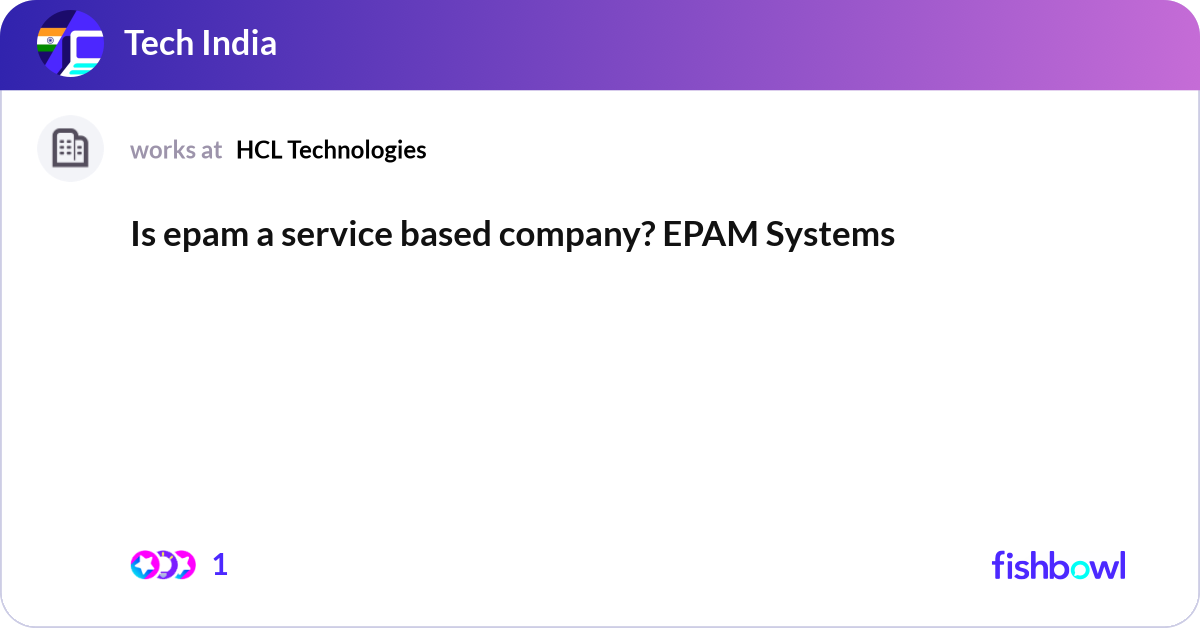 Tech India

works at HCL Technologies

Is epam a service based company? EPAM Systems

1

fishbowl